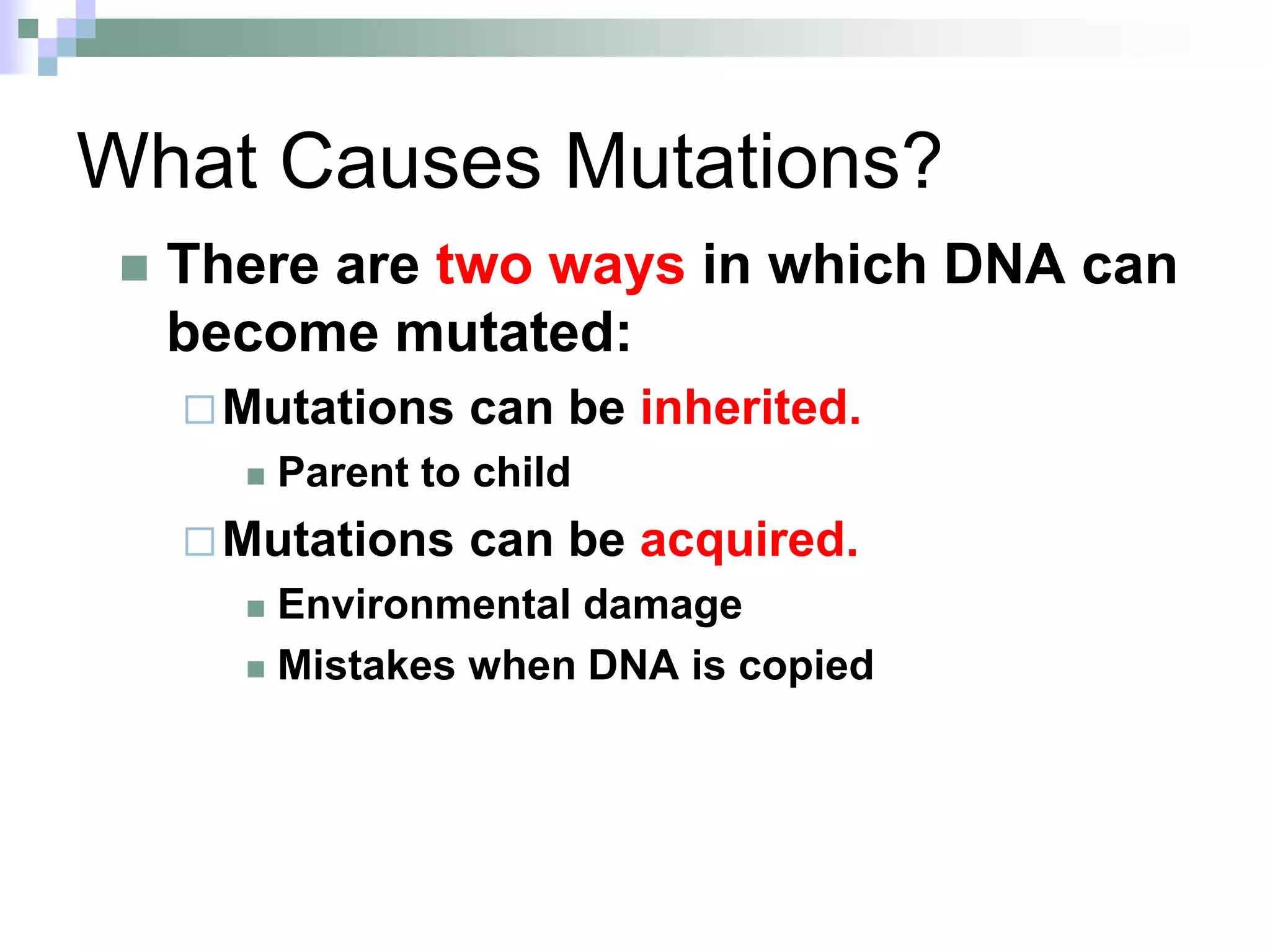 What Causes Mutations?

There are two ways in which DNA can become mutated:

Mutations can be inherited.

Parent to child

Mutations can be acquired.

Environmental damage

Mistakes when DNA is copied